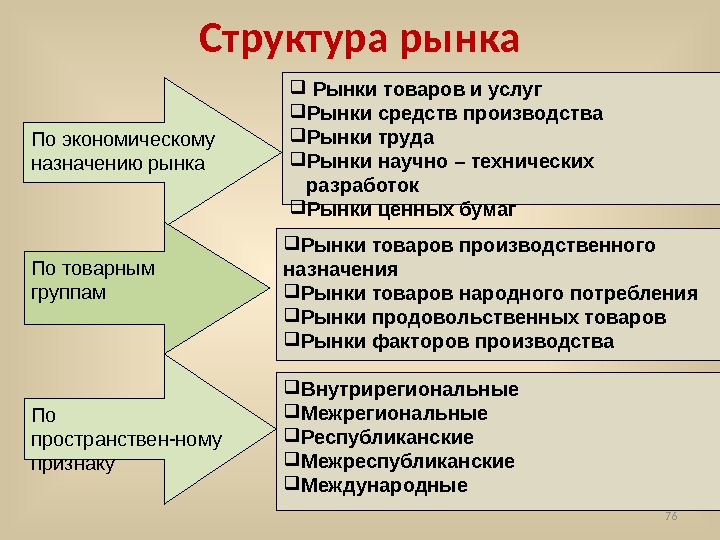 Структура рынка

По экономическому назначению рынка

❑ Рынки товаров и услуг
❑Рынки средств производства
❑Рынки труда
❑Рынки научно – технических разработок
❑Рынки ценных бумаг

По товарным группам

❑Рынки товаров производственного назначения
❑Рынки товаров народного потребления
❑Рынки продовольственных товаров
❑Рынки факторов производства

По пространствен-ному признаку

❑Внутрирегиональные
❑Межрегиональные
❑Республиканские
❑Межреспубликанские
❑Международные

76